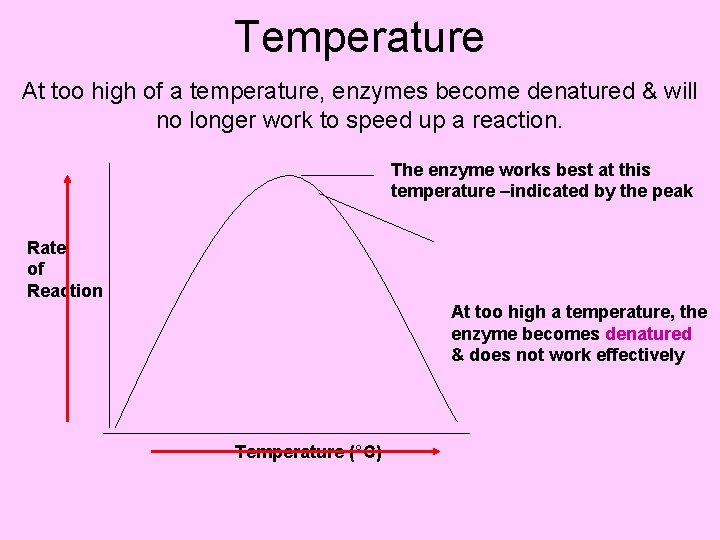 Temperature

At too high of a temperature, enzymes become denatured & will no longer work to speed up a reaction.

The enzyme works best at this temperature –indicated by the peak

Rate of Reaction

At too high a temperature, the enzyme becomes denatured & does not work effectively

Temperature (°C)